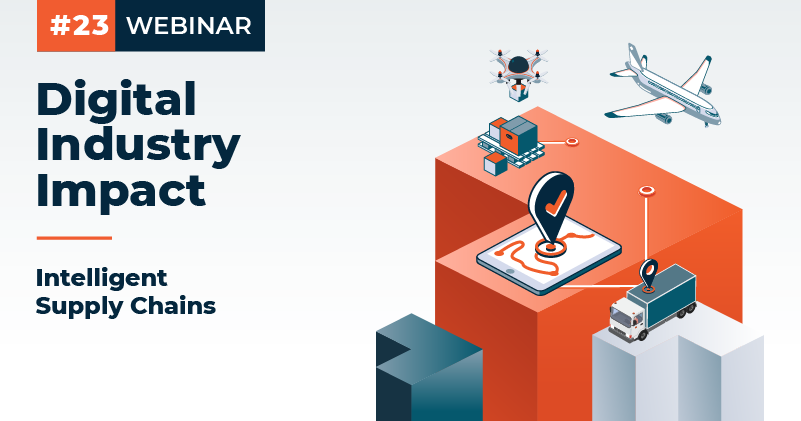 #23 WEBINAR

Digital Industry Impact

Intelligent Supply Chains